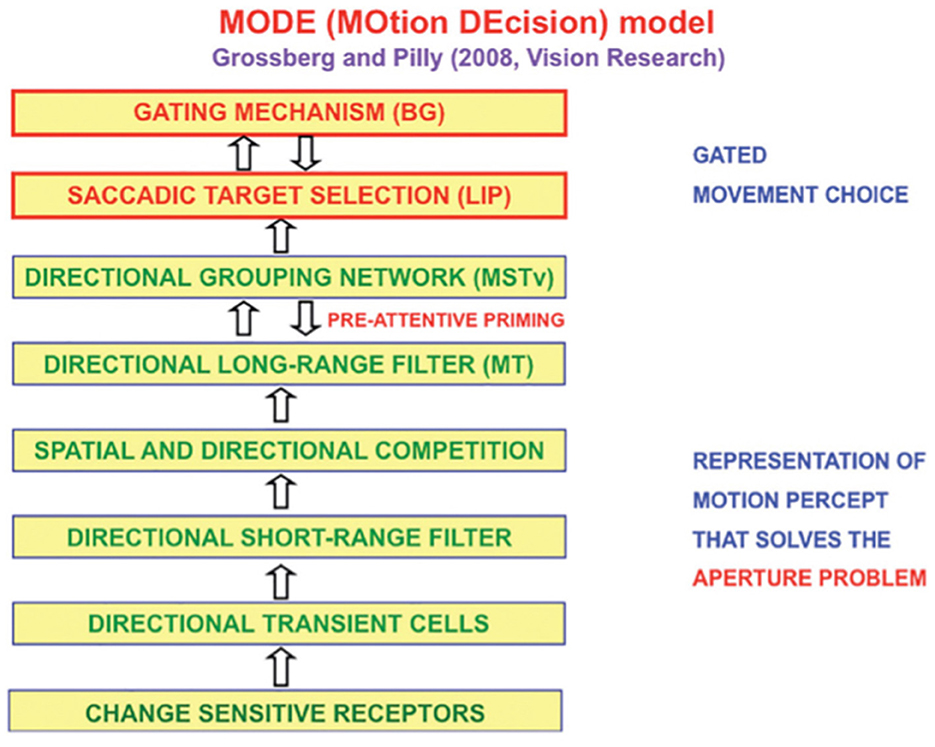 MODE (MOtion DEcision) model
Grossberg and Pilly (2008, Vision Research)

GATING MECHANISM (BG)

SACCADIC TARGET SELECTION (LIP)

DIRECTIONAL GROUPING NETWORK (MSTv)

PRE-ATTENTIVE PRIMING

DIRECTIONAL LONG-RANGE FILTER (MT)

SPATIAL AND DIRECTIONAL COMPETITION

DIRECTIONAL SHORT-RANGE FILTER

DIRECTIONAL TRANSIENT CELLS

CHANGE SENSITIVE RECEPTORS

GATED
MOVEMENT CHOICE

REPRESENTATION OF
MOTION PERCEPT
THAT SOLVES THE
APERTURE PROBLEM